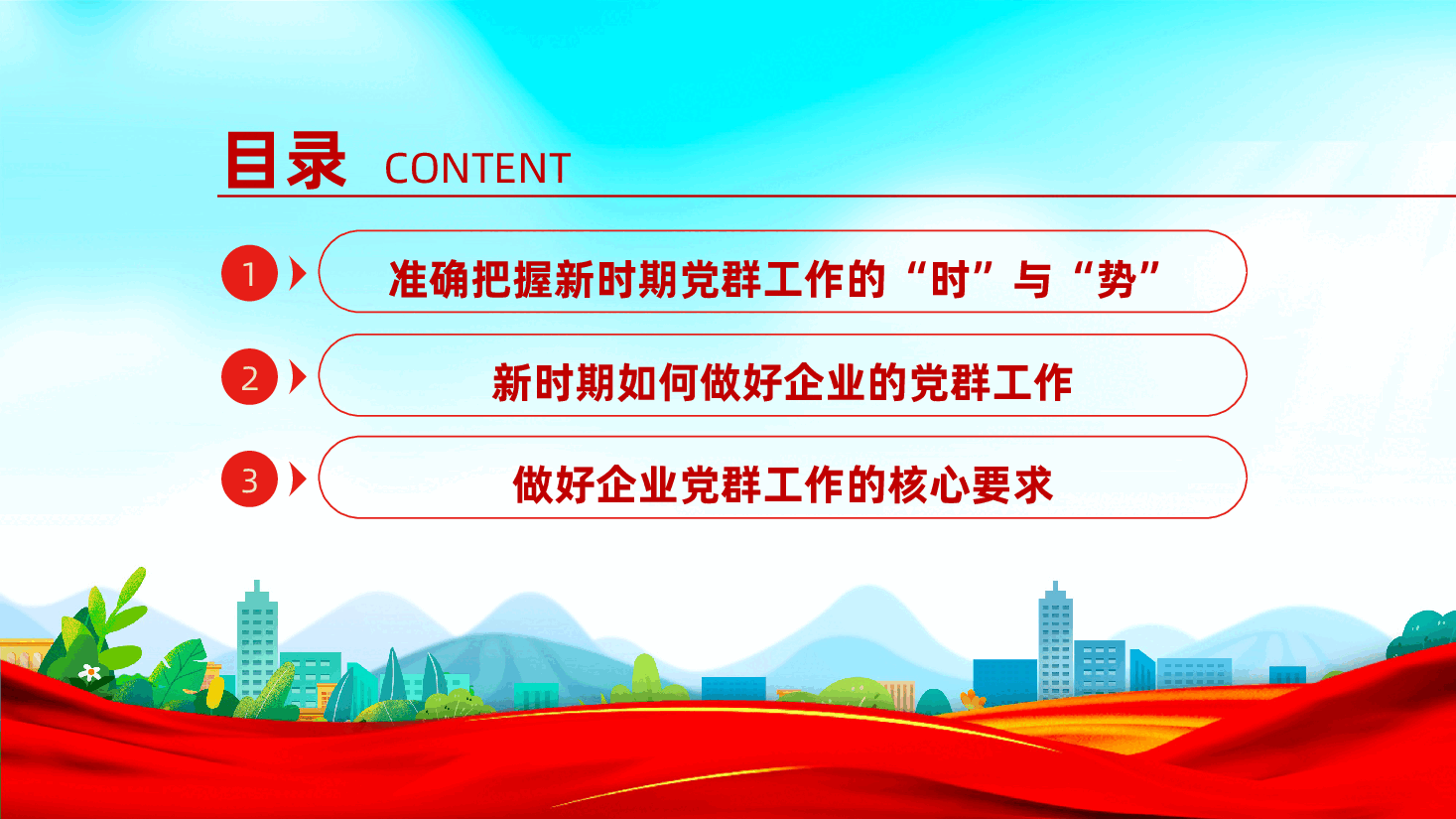 目录 CONTENT

1 准确把握新时期党群工作的“时”与“势”

2 新时期如何做好企业的党群工作

3 做好企业党群工作的核心要求